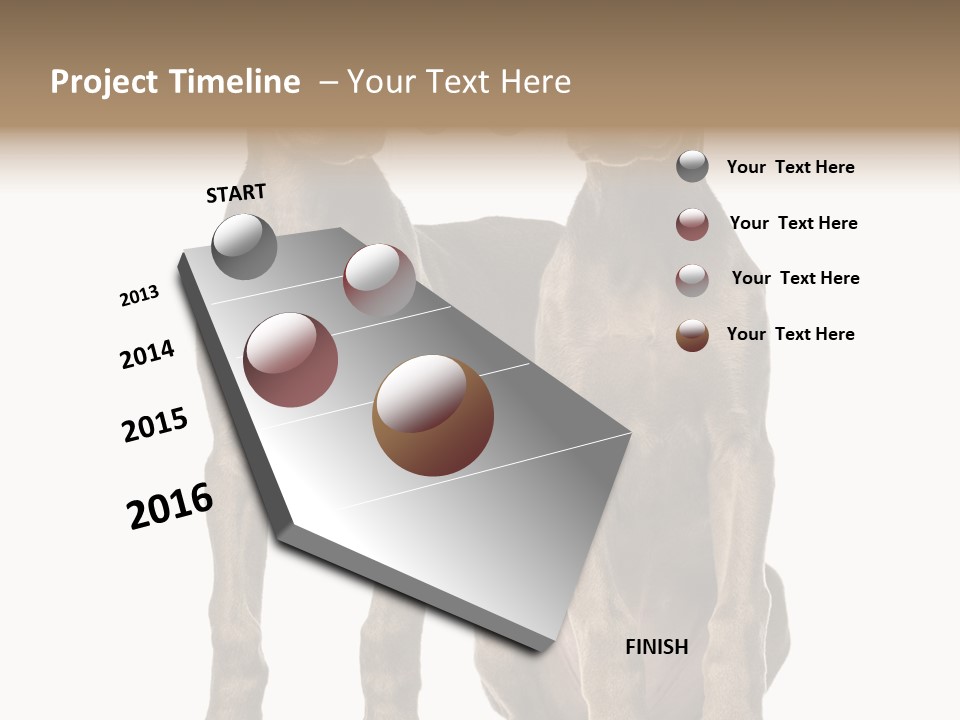 Project Timeline – Your Text Here

START

2013

2014

2015

2016

FINISH

Your Text Here

Your Text Here

Your Text Here

Your Text Here